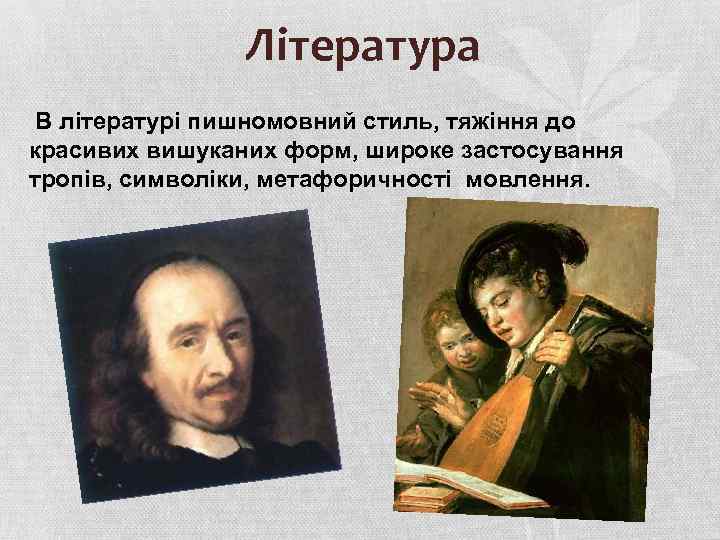 Література

В літературі пишномовний стиль, тяжіння до красивих вишуканих форм, широке застосування тропів, символіки, метафоричності мовлення.